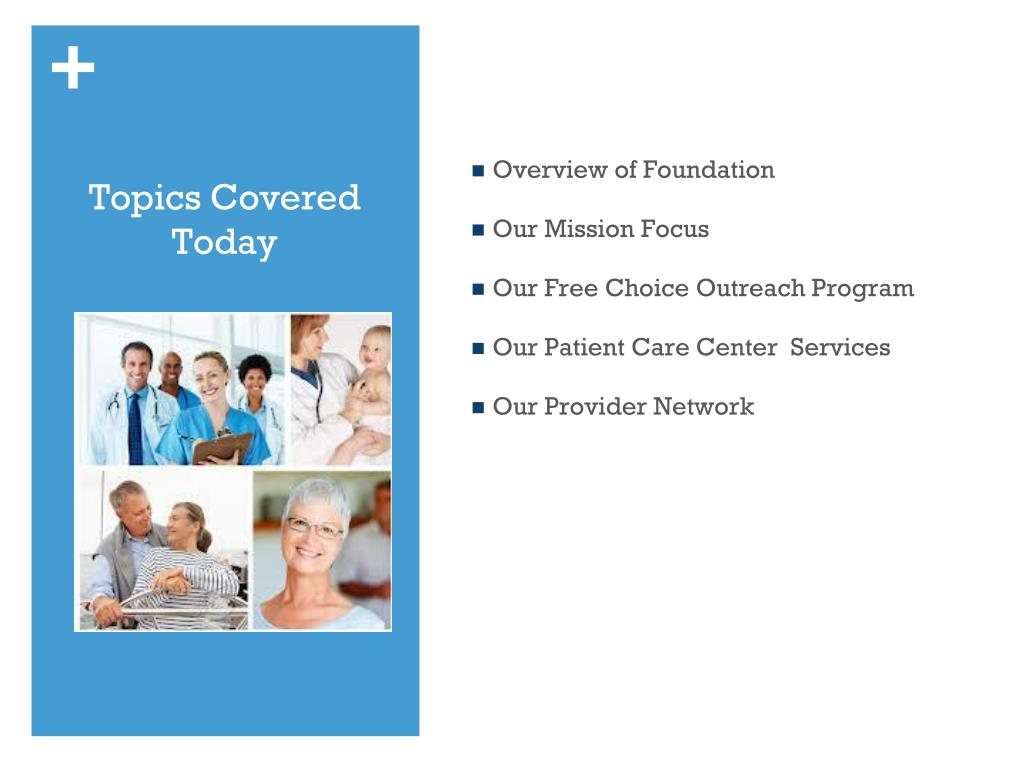 +

Topics Covered Today

- Overview of Foundation
- Our Mission Focus
- Our Free Choice Outreach Program
- Our Patient Care Center Services
- Our Provider Network